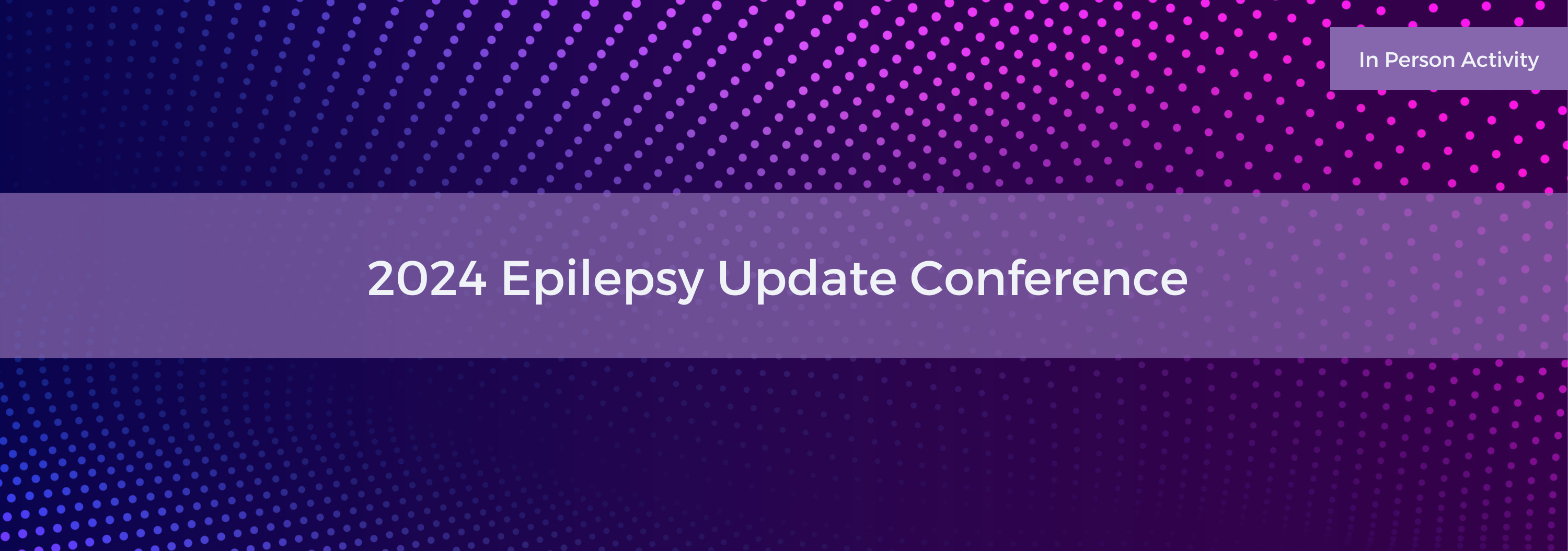 In Person Activity

2024 Epilepsy Update Conference